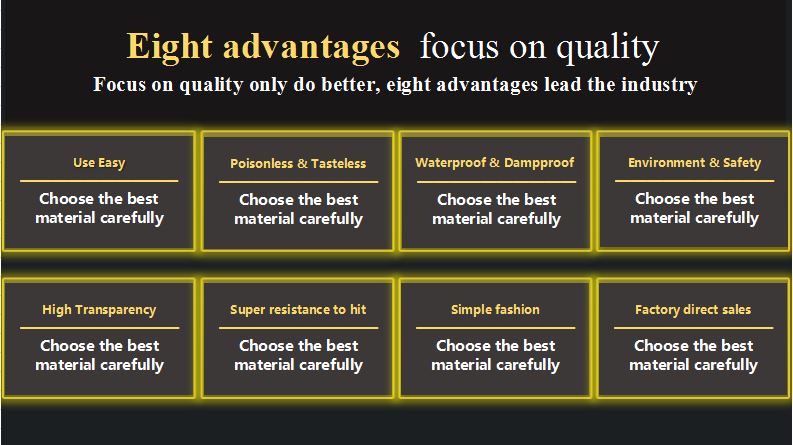 Eight advantages focus on quality
Focus on quality only do better, eight advantages lead the industry

Use Easy
Choose the best material carefully

Poisonless & Tasteless
Choose the best material carefully

Waterproof & Dampproof
Choose the best material carefully

Environment & Safety
Choose the best material carefully

High Transparency
Choose the best material carefully

Super resistance to hit
Choose the best material carefully

Simple fashion
Choose the best material carefully

Factory direct sales
Choose the best material carefully